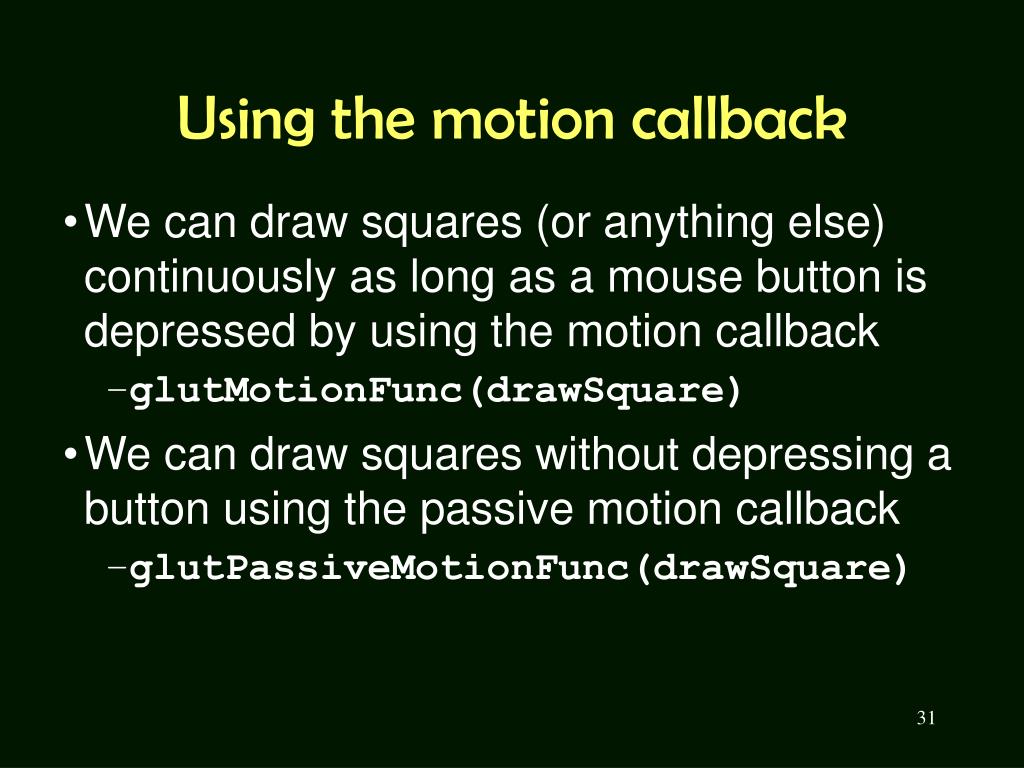 Using the motion callback

• We can draw squares (or anything else) continuously as long as a mouse button is depressed by using the motion callback
 – glutMotionFunc(drawSquare)

• We can draw squares without depressing a button using the passive motion callback
 – glutPassiveMotionFunc(drawSquare)

31